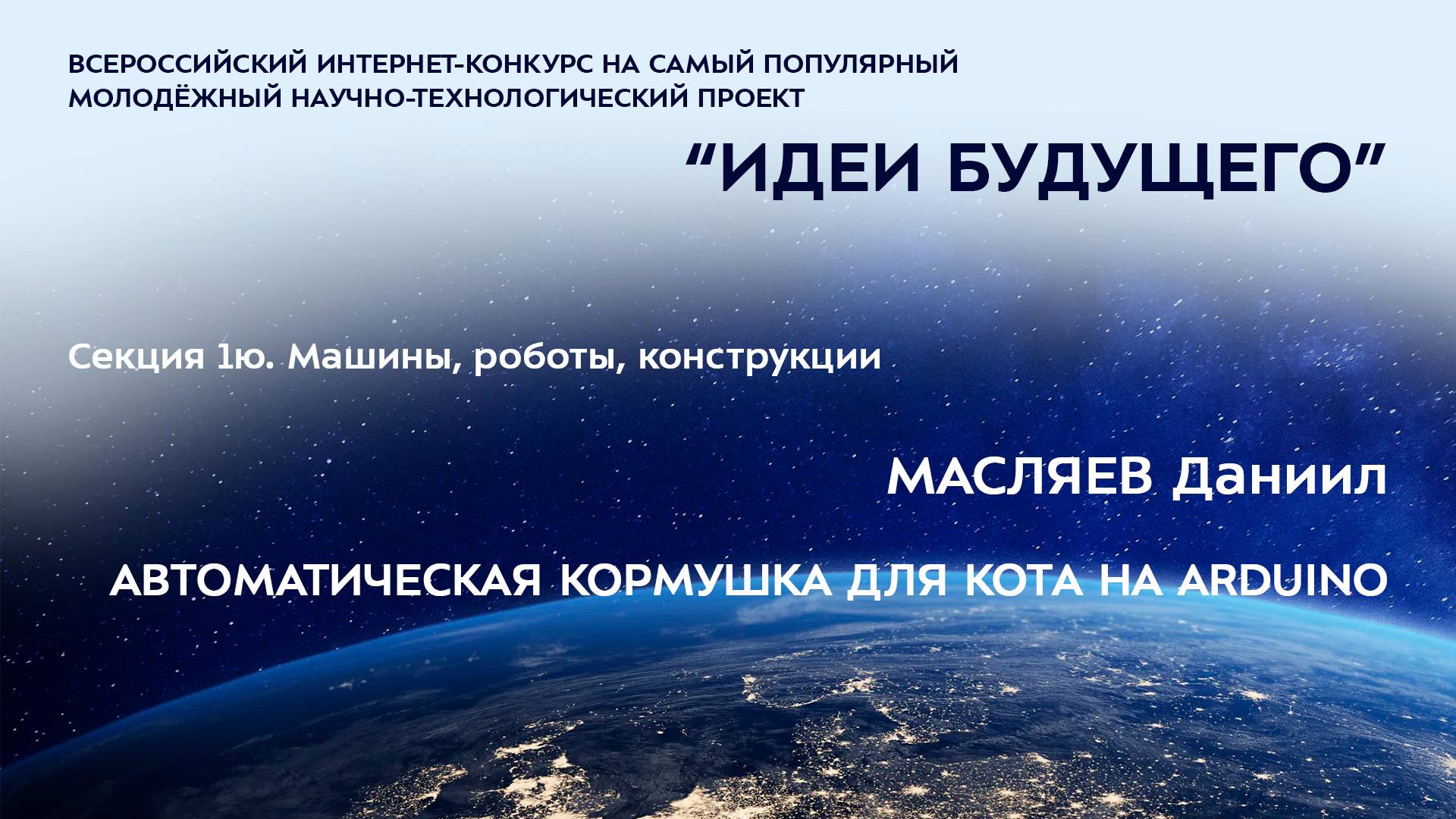 ВСЕРОССИЙСКИЙ ИНТЕРНЕТ-КОНКУРС НА САМЫЙ ПОПУЛЯРНЫЙ МОЛОДЁЖНЫЙ НАУЧНО-ТЕХНОЛОГИЧЕСКИЙ ПРОЕКТ

“ИДЕИ БУДУЩЕГО”

Секция 1ю. Машины, роботы, конструкции

МАСЛЯЕВ Даниил

АВТОМАТИЧЕСКАЯ КОРМУШКА ДЛЯ КОТА НА ARDUINO